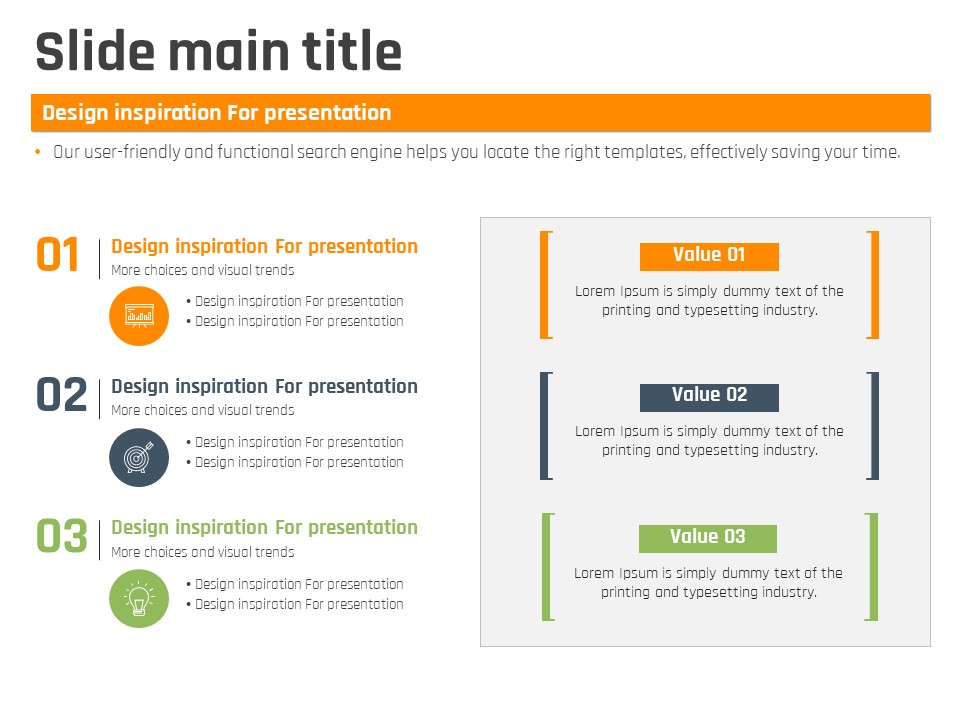 Slide main title

Design inspiration For presentation

• Our user-friendly and functional search engine helps you locate the right templates, effectively saving your time.

01 Design inspiration For presentation
More choices and visual trends
• Design inspiration For presentation
• Design inspiration For presentation

02 Design inspiration For presentation
More choices and visual trends
• Design inspiration For presentation
• Design inspiration For presentation

03 Design inspiration For presentation
More choices and visual trends
• Design inspiration For presentation
• Design inspiration For presentation

Value 01
Lorem Ipsum is simply dummy text of the printing and typesetting industry.

Value 02
Lorem Ipsum is simply dummy text of the printing and typesetting industry.

Value 03
Lorem Ipsum is simply dummy text of the printing and typesetting industry.